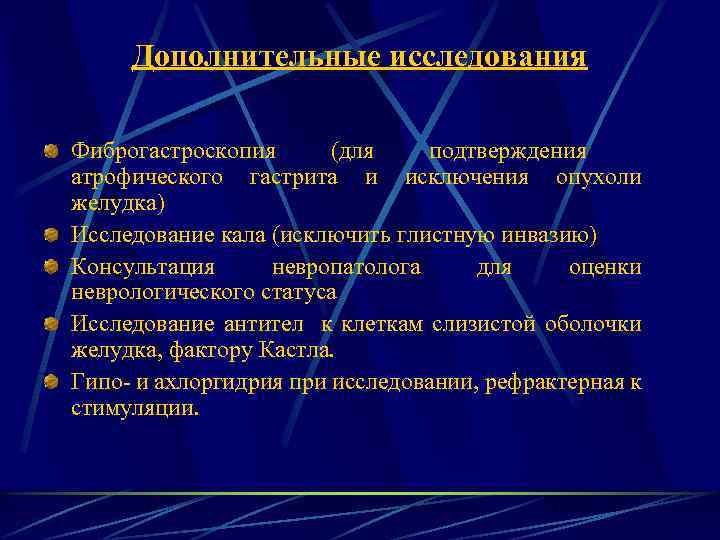 Дополнительные исследования

Фиброгастроскопия (для подтверждения атрофического гастрита и исключения опухоли желудка)

Исследование кала (исключить глистную инвазию)

Консультация невропатолога для оценки неврологического статуса

Исследование антител к клеткам слизистой оболочки желудка, фактору Кастла.

Гипо- и ахлоргидрия при исследовании, рефрактерная к стимуляции.